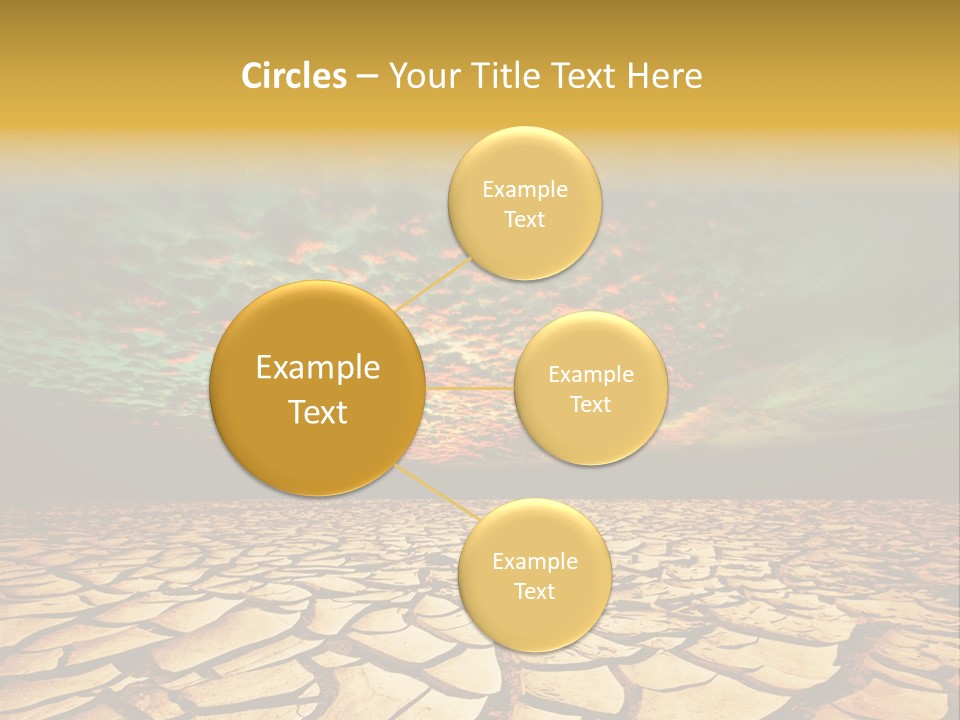 Circles – Your Title Text Here

Example Text

Example Text

Example Text

Example Text